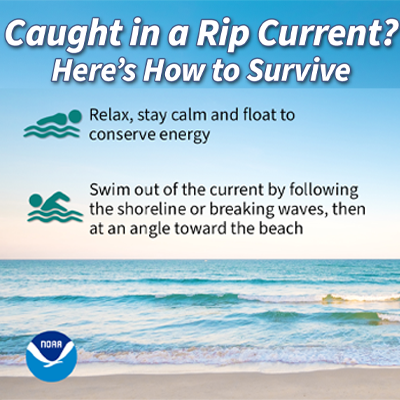 Caught in a Rip Current?
Here's How to Survive

Relax, stay calm and float to conserve energy

Swim out of the current by following the shoreline or breaking waves, then at an angle toward the beach

NOAA